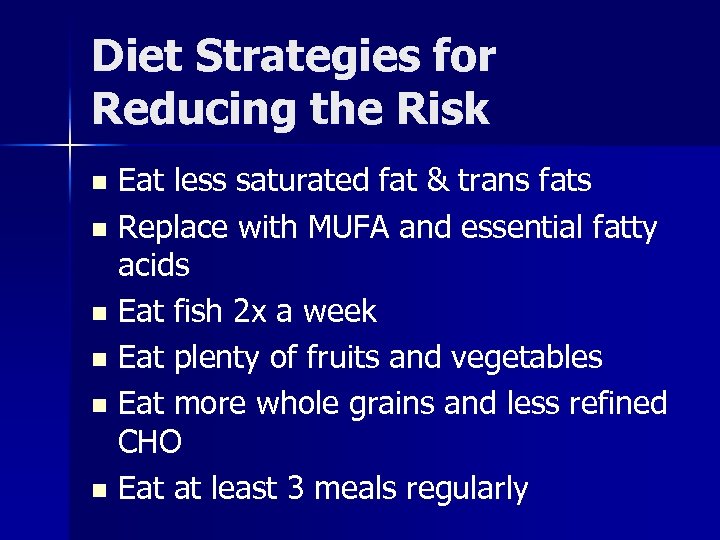 Diet Strategies for Reducing the Risk

- Eat less saturated fat & trans fats
- Replace with MUFA and essential fatty acids
- Eat fish 2x a week
- Eat plenty of fruits and vegetables
- Eat more whole grains and less refined CHO
- Eat at least 3 meals regularly